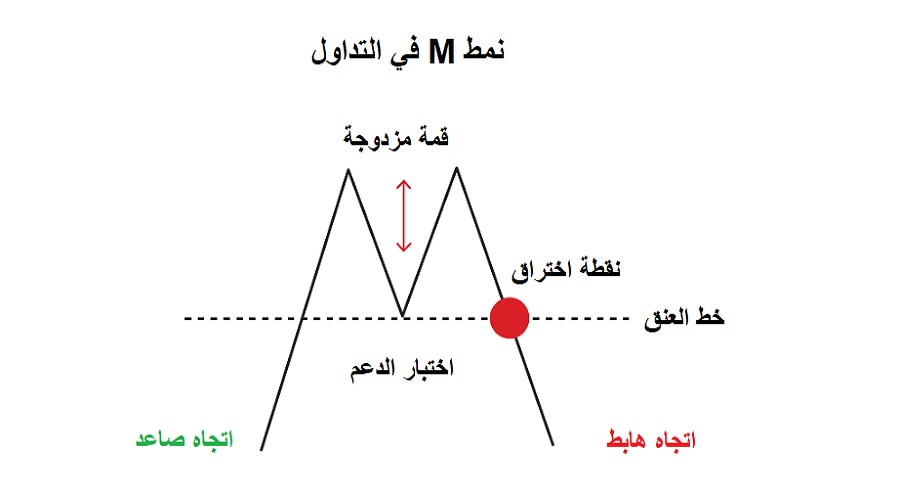 نمط M في التداول

قمة مزدوجة

نقطة اختراق

خط العنق

اختبار الدعم

اتجاه صاعد

اتجاه هابط